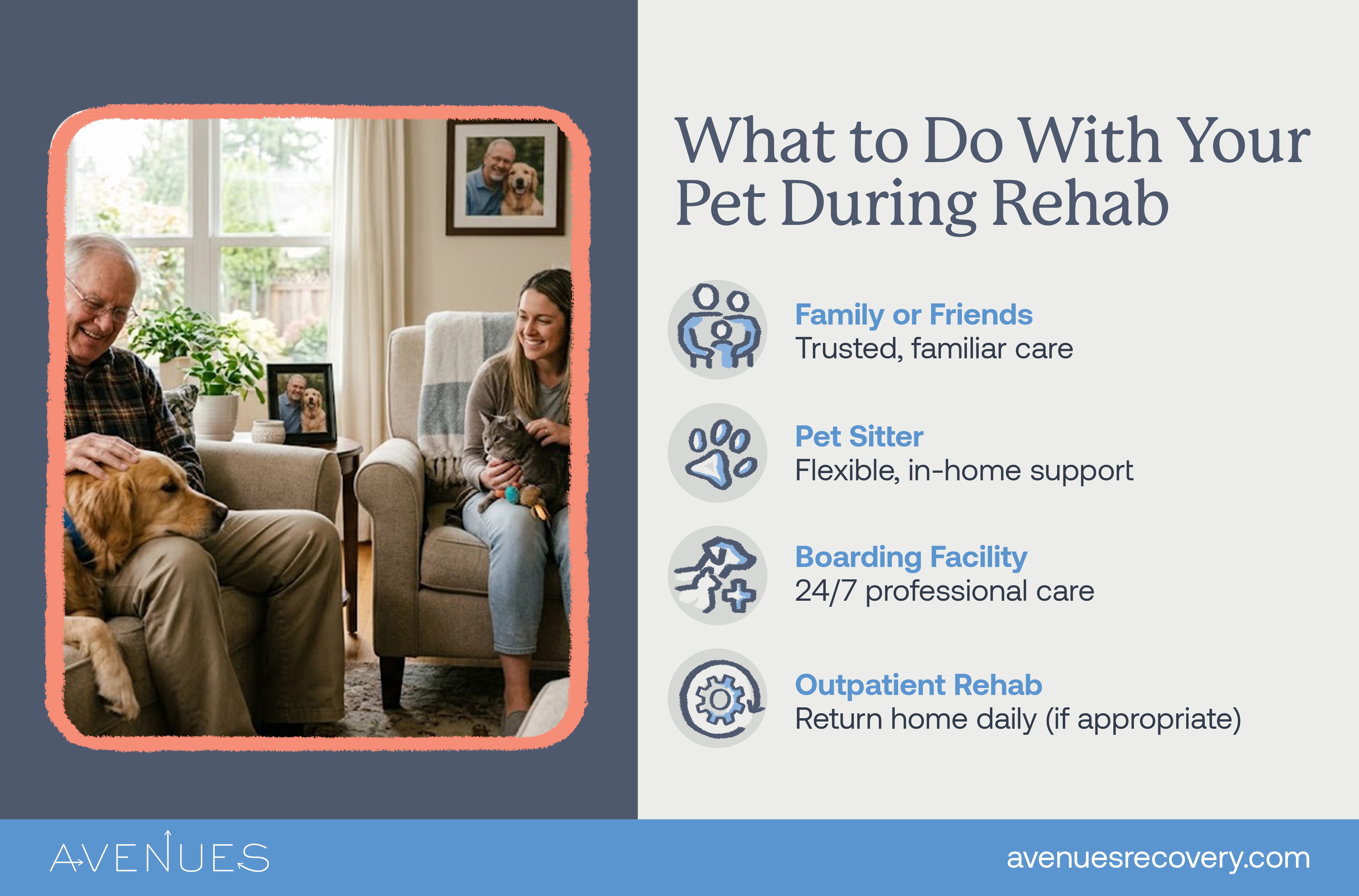 What to Do With Your Pet During Rehab

Family or Friends
Trusted, familiar care

Pet Sitter
Flexible, in-home support

Boarding Facility
24/7 professional care

Outpatient Rehab
Return home daily (if appropriate)

AVENUES

avenuesrecovery.com